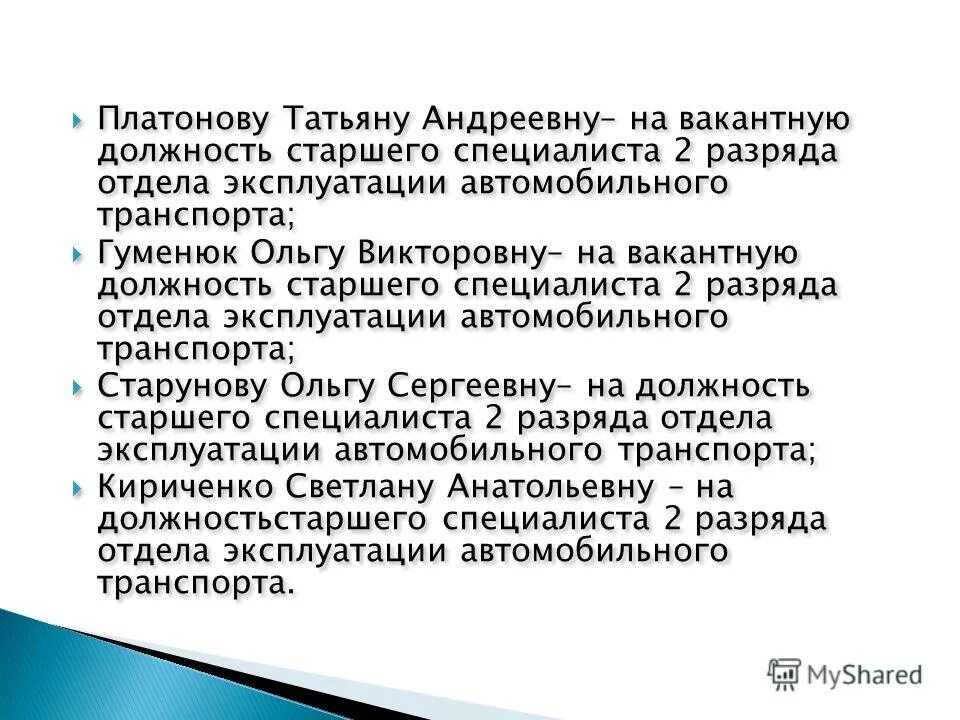 Платонову Татьяну Андреевну– на вакантную должность старшего специалиста 2 разряда отдела эксплуатации автомобильного транспорта;

Гуменюк Ольгу Викторовну– на вакантную должность старшего специалиста 2 разряда отдела эксплуатации автомобильного транспорта;

Старунову Ольгу Сергеевну– на должность старшего специалиста 2 разряда отдела эксплуатации автомобильного транспорта;

Кириченко Светлану Анатольевну – на должностьстаршего специалиста 2 разряда отдела эксплуатации автомобильного транспорта.

MyShared